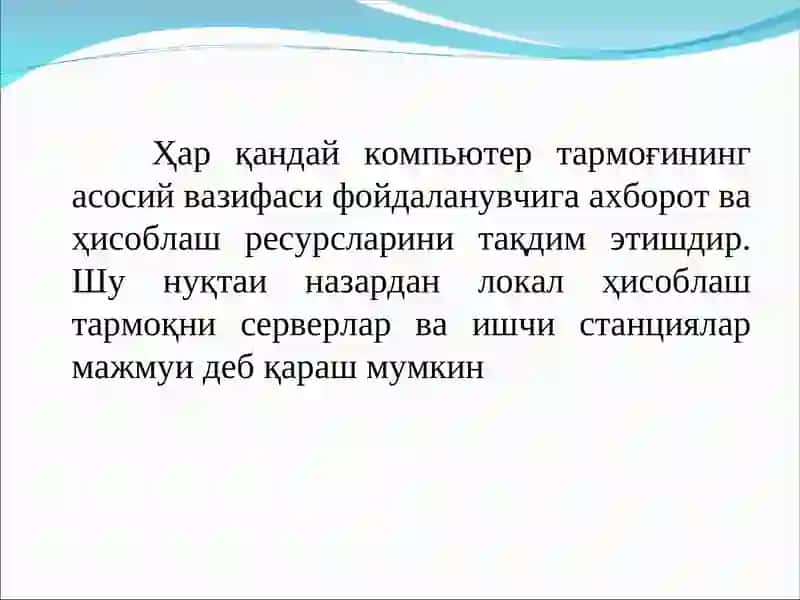 Ҳар қандай компьютер тармоғининг асосий вазифаси фойдаланувчига ахборот ва ҳисоблаш ресурсларини тақдим этишдир. Шу нуқтаи назардан локал ҳисоблаш тармоқни серверлар ва ишчи станциялар мажмуи деб қараш мумкин